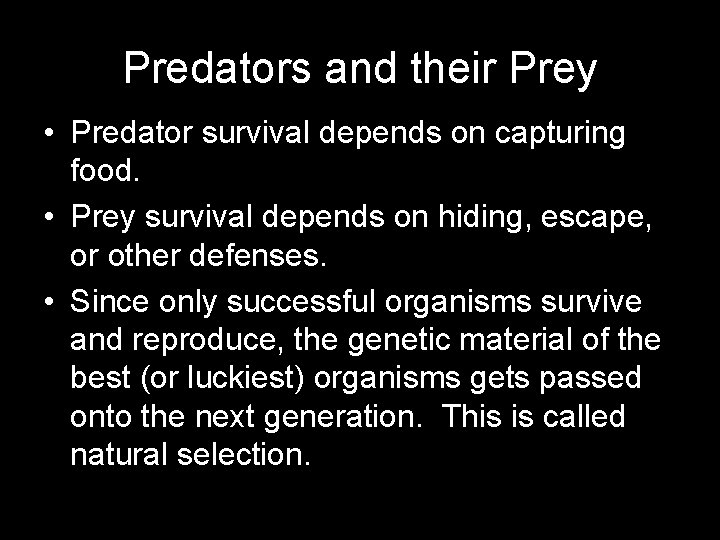 Predators and their Prey

• Predator survival depends on capturing food.

• Prey survival depends on hiding, escape, or other defenses.

• Since only successful organisms survive and reproduce, the genetic material of the best (or luckiest) organisms gets passed onto the next generation.  This is called natural selection.